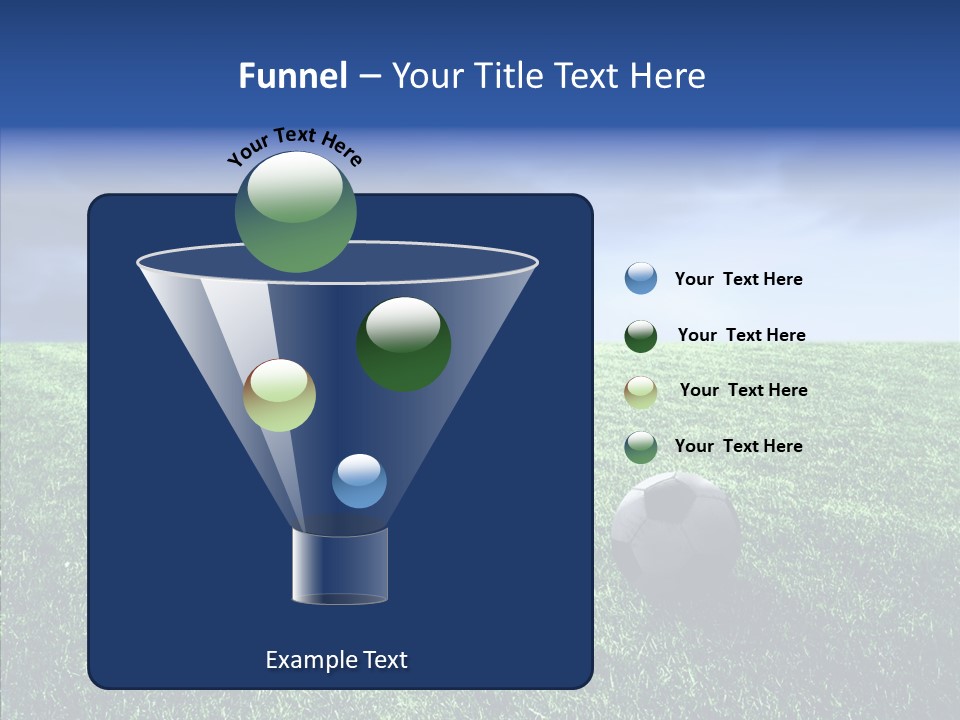 Funnel – Your Title Text Here

Your Text Here

Your Text Here

Your Text Here

Your Text Here

Your Text Here

Example Text